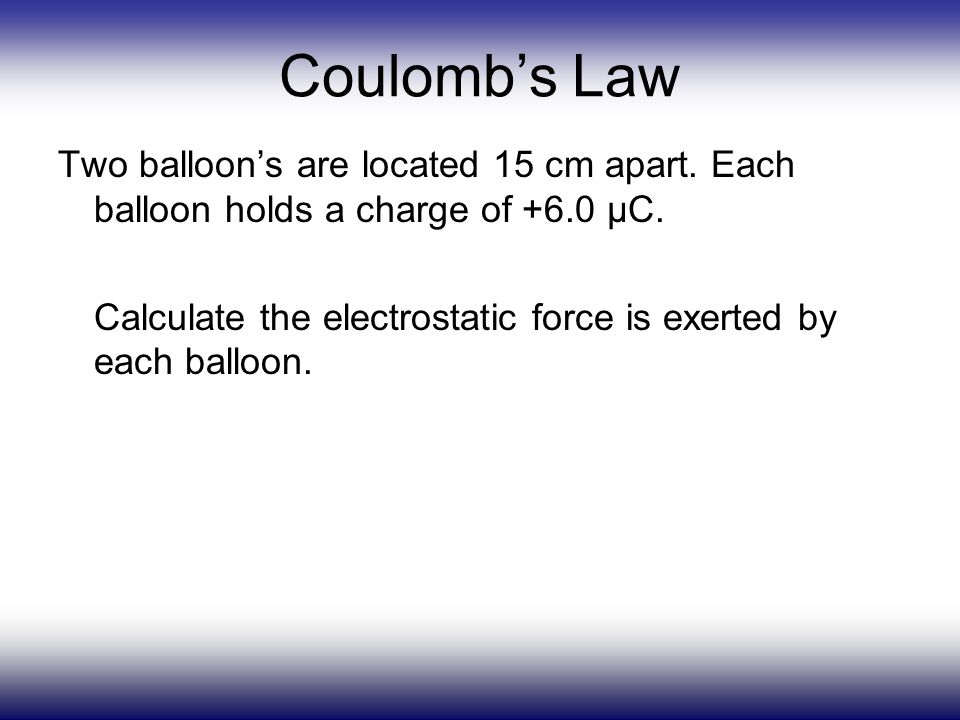 Coulomb’s Law

Two balloon’s are located 15 cm apart. Each balloon holds a charge of +6.0 μC.

Calculate the electrostatic force is exerted by each balloon.